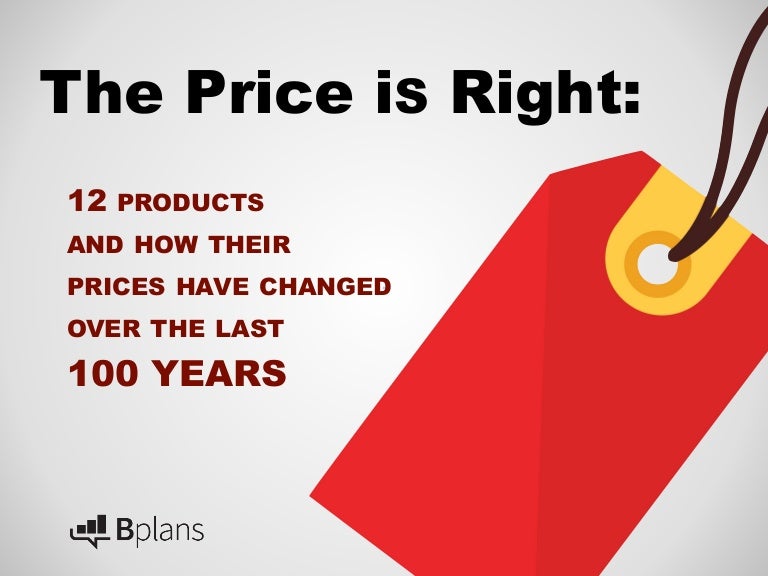 The Price is Right:

12 PRODUCTS AND HOW THEIR PRICES HAVE CHANGED OVER THE LAST 100 YEARS

Bplans